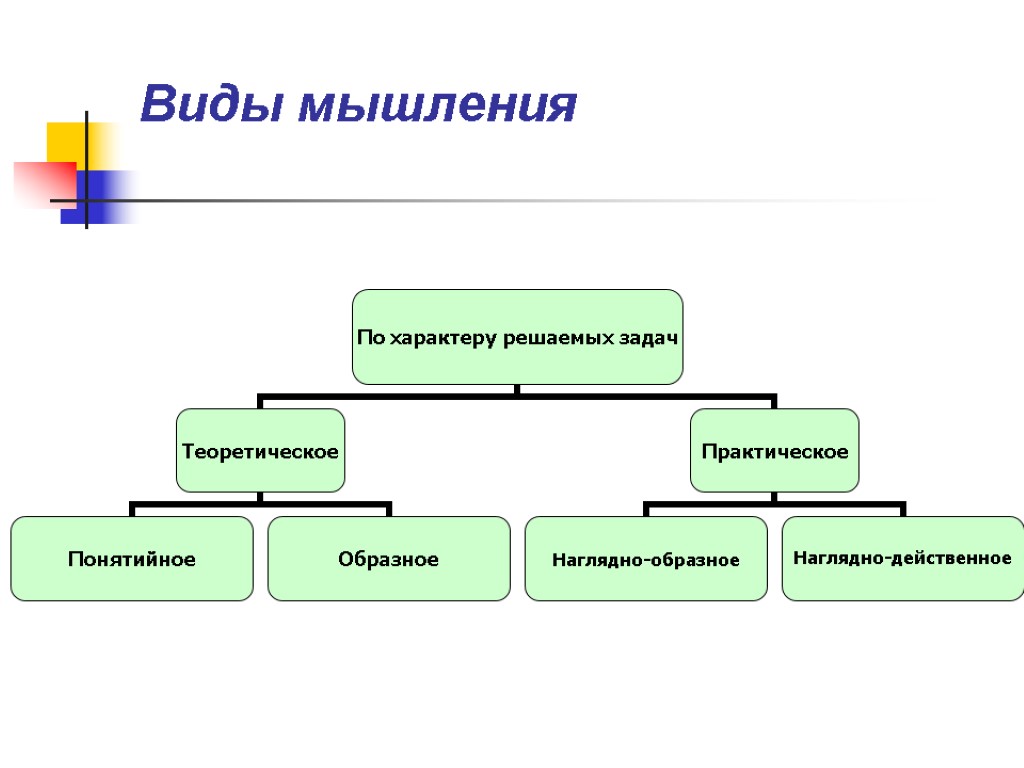 Виды мышления

По характеру решаемых задач

Теоретическое

Практическое

Понятийное

Образное

Наглядно-образное

Наглядно-действенное